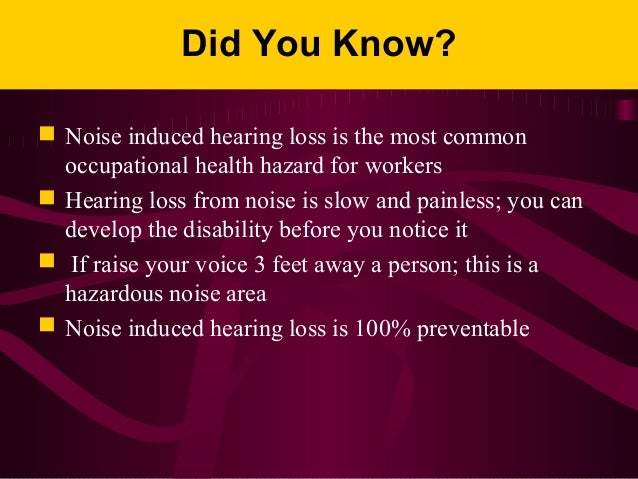 Did You Know?

- Noise induced hearing loss is the most common occupational health hazard for workers
- Hearing loss from noise is slow and painless; you can develop the disability before you notice it
- If raise your voice 3 feet away a person; this is a hazardous noise area
- Noise induced hearing loss is 100% preventable